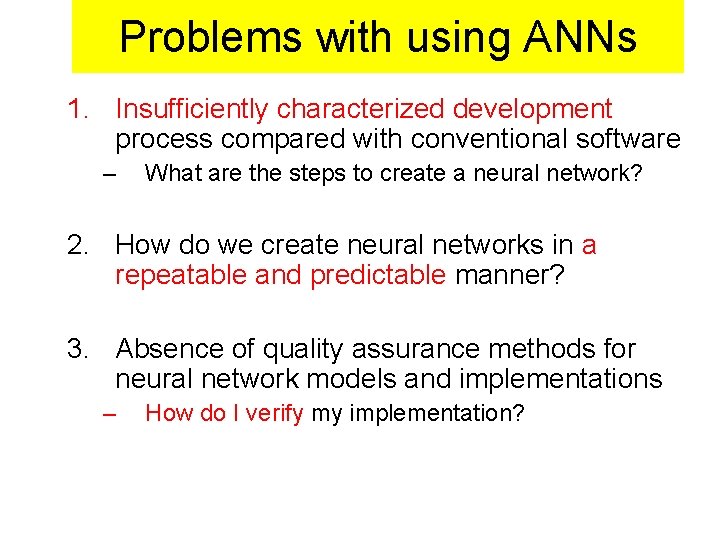 Problems with using ANNs

1. Insufficiently characterized development process compared with conventional software
– What are the steps to create a neural network?

2. How do we create neural networks in a repeatable and predictable manner?

3. Absence of quality assurance methods for neural network models and implementations
– How do I verify my implementation?